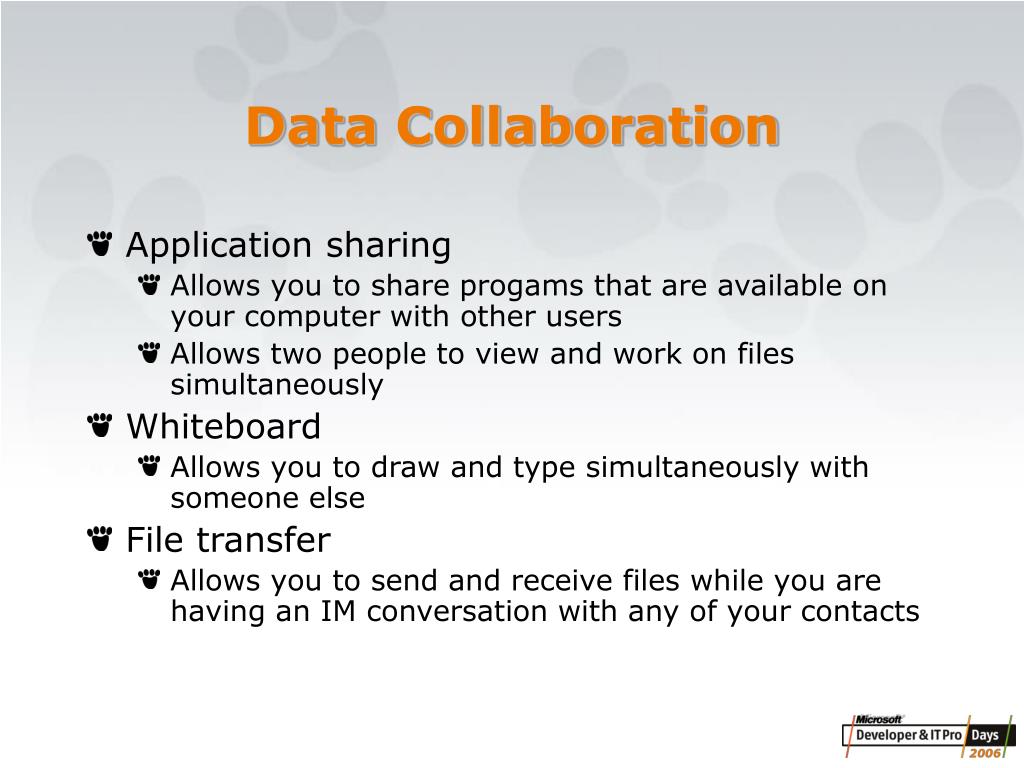 Data Collaboration

Application sharing

Allows you to share progams that are available on your computer with other users

Allows two people to view and work on files simultaneously

Whiteboard

Allows you to draw and type simultaneously with someone else

File transfer

Allows you to send and receive files while you are having an IM conversation with any of your contacts

Microsoft Developer & IT Pro Days 2006